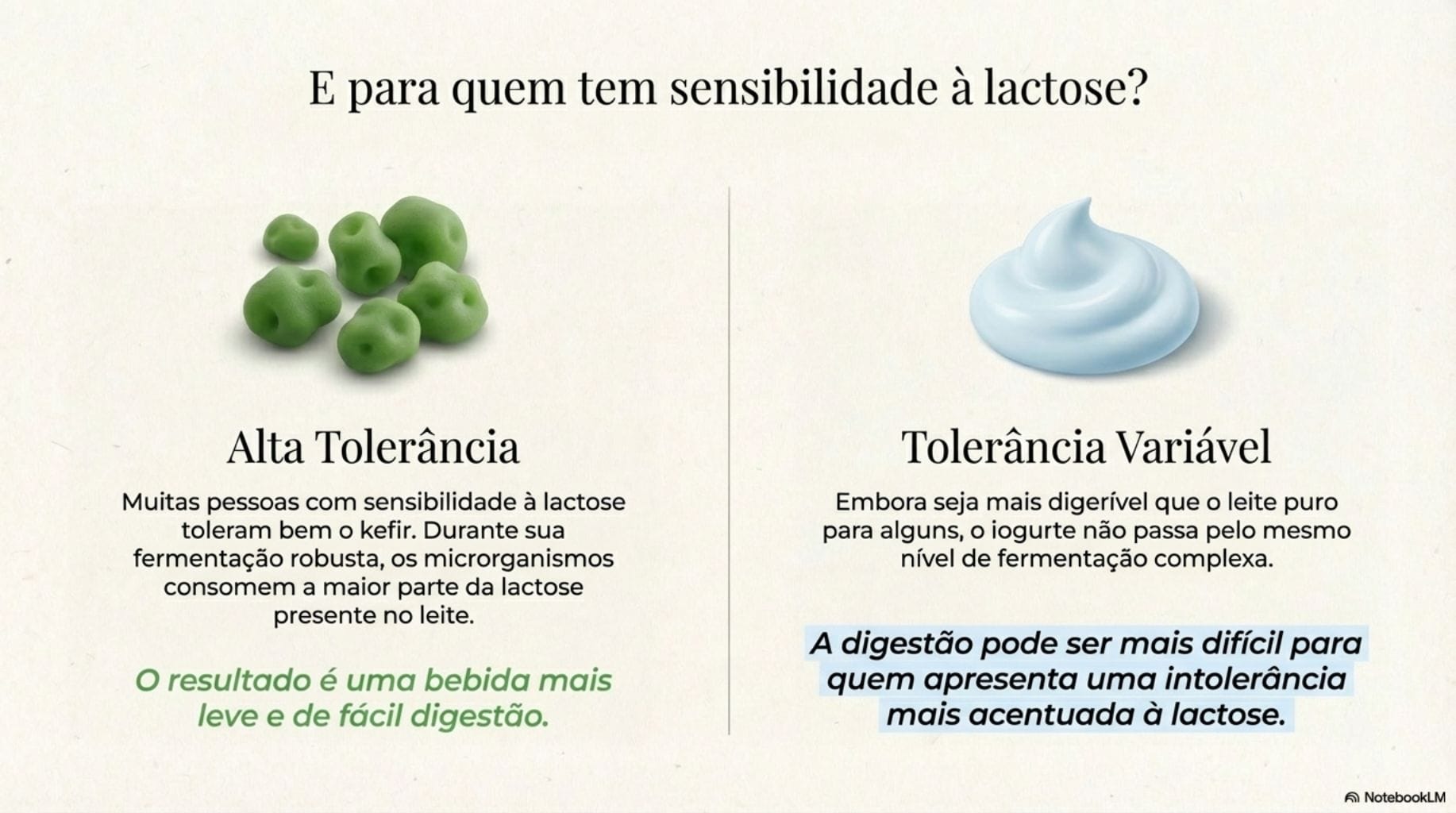 E para quem tem sensibilidade à lactose?

Alta Tolerância

Muitas pessoas com sensibilidade à lactose toleram bem o kefir. Durante sua fermentação robusta, os microrganismos consomem a maior parte da lactose presente no leite.

O resultado é uma bebida mais leve e de fácil digestão.

Tolerância Variável

Embora seja mais digerível que o leite puro para alguns, o iogurte não passa pelo mesmo nível de fermentação complexa.

A digestão pode ser mais difícil para quem apresenta uma intolerância mais acentuada à lactose.

NotebookLM